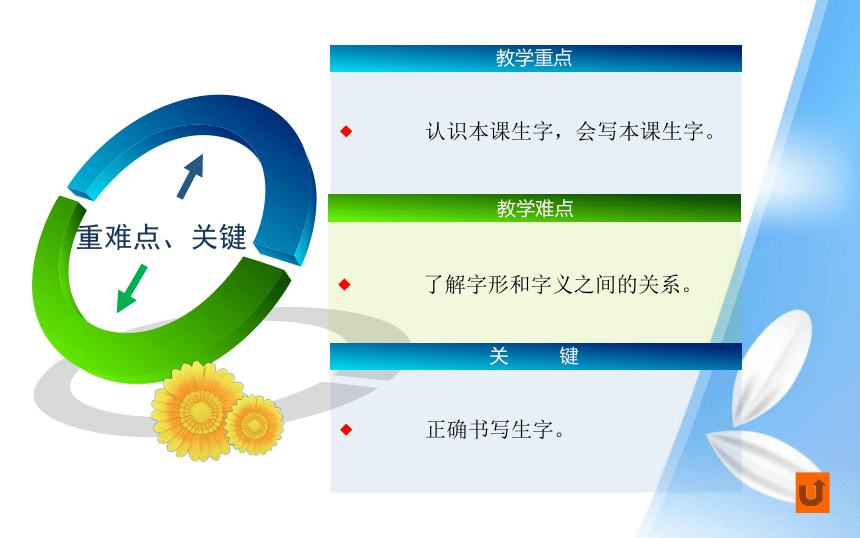 重难点、关键

教学重点

◆ 认识本课生字，会写本课生字。

教学难点

◆ 了解字形和字义之间的关系。

关 键

◆ 正确书写生字。